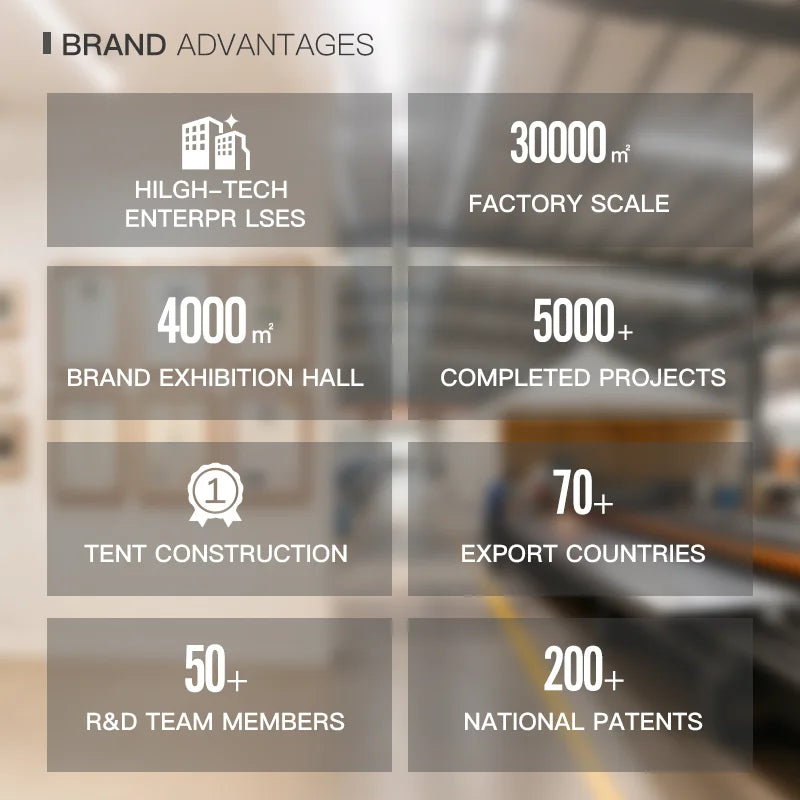 BRAND ADVANTAGES

HILGH-TECH ENTERPR LSES

30000 $m^2$
FACTORY SCALE

4000 $m^2$
BRAND EXHIBITION HALL

5000+
COMPLETED PROJECTS

1
TENT CONSTRUCTION

70+
EXPORT COUNTRIES

50+
R&D TEAM MEMBERS

200+
NATIONAL PATENTS